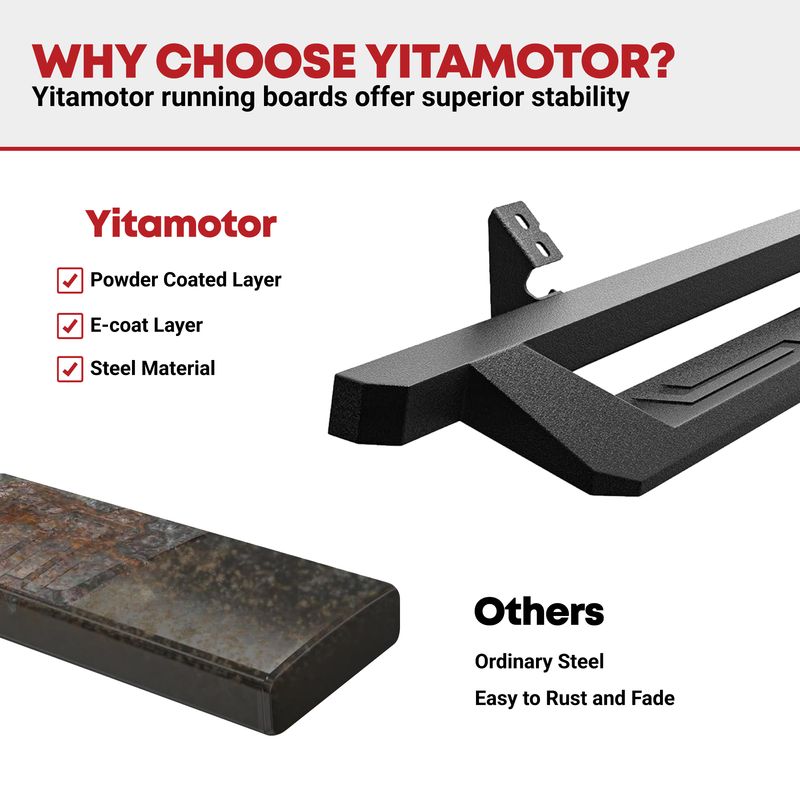 WHY CHOOSE YITAMOTOR?
Yitamotor running boards offer superior stability

Yitamotor

Powder Coated Layer

E-coat Layer

Steel Material

Others

Ordinary Steel

Easy to Rust and Fade